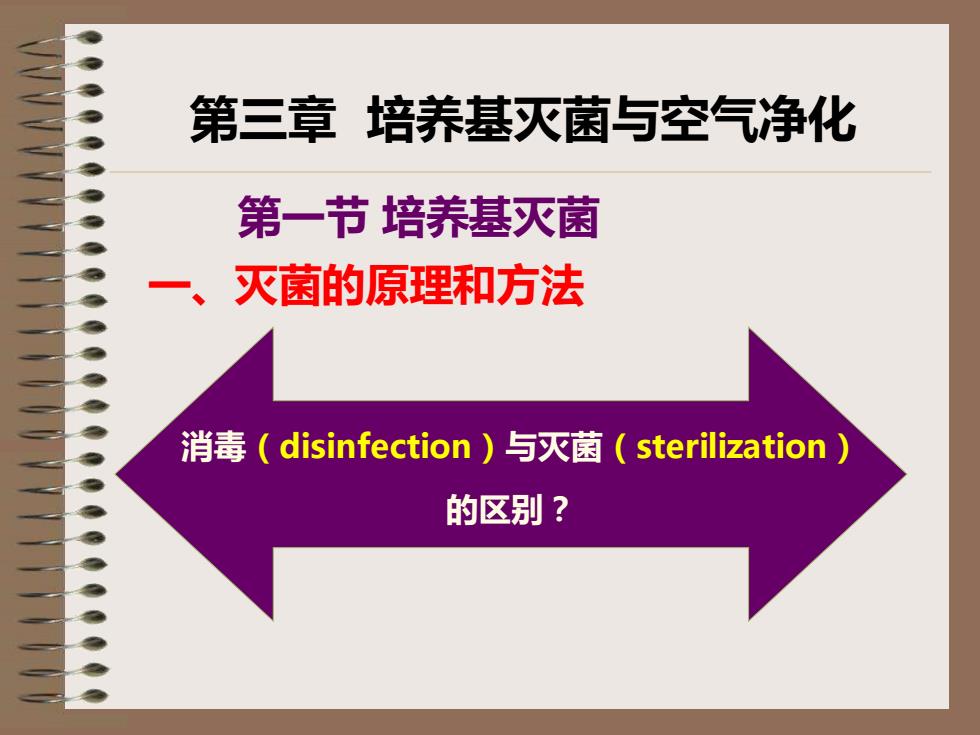 第三章 培养基灭菌与空气净化

第一节 培养基灭菌

一、灭菌的原理和方法

消毒（disinfection）与灭菌（sterilization）的区别？